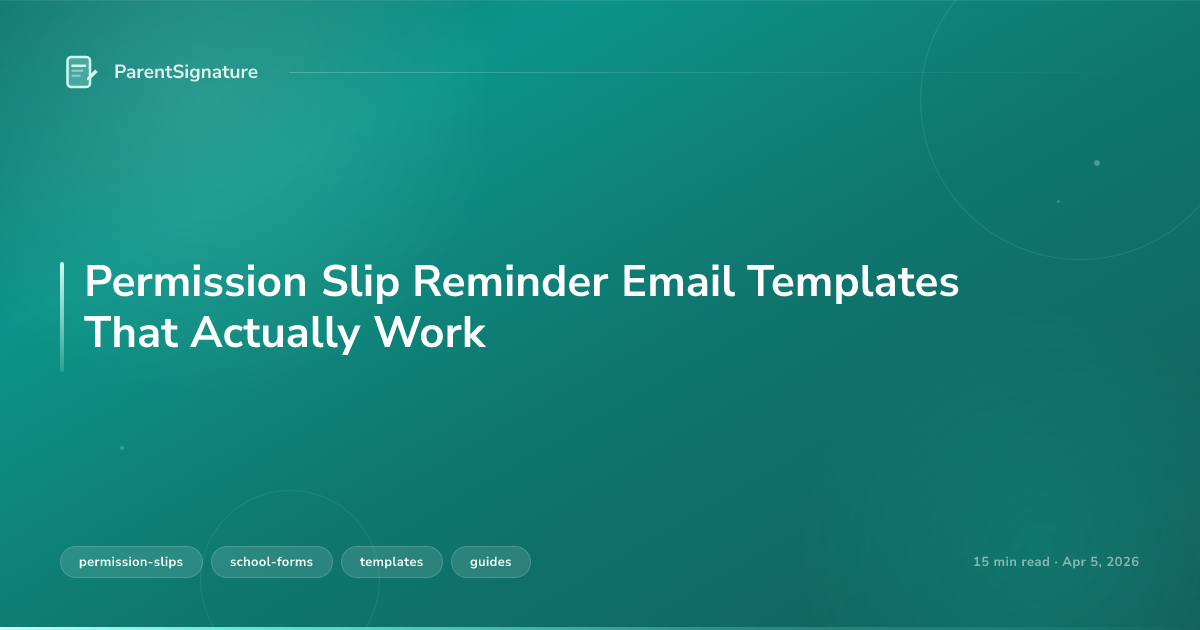 ParentSignature

Permission Slip Reminder Email Templates That Actually Work

permission-slips
school-forms
templates
guides

15 min read · Apr 5, 2026